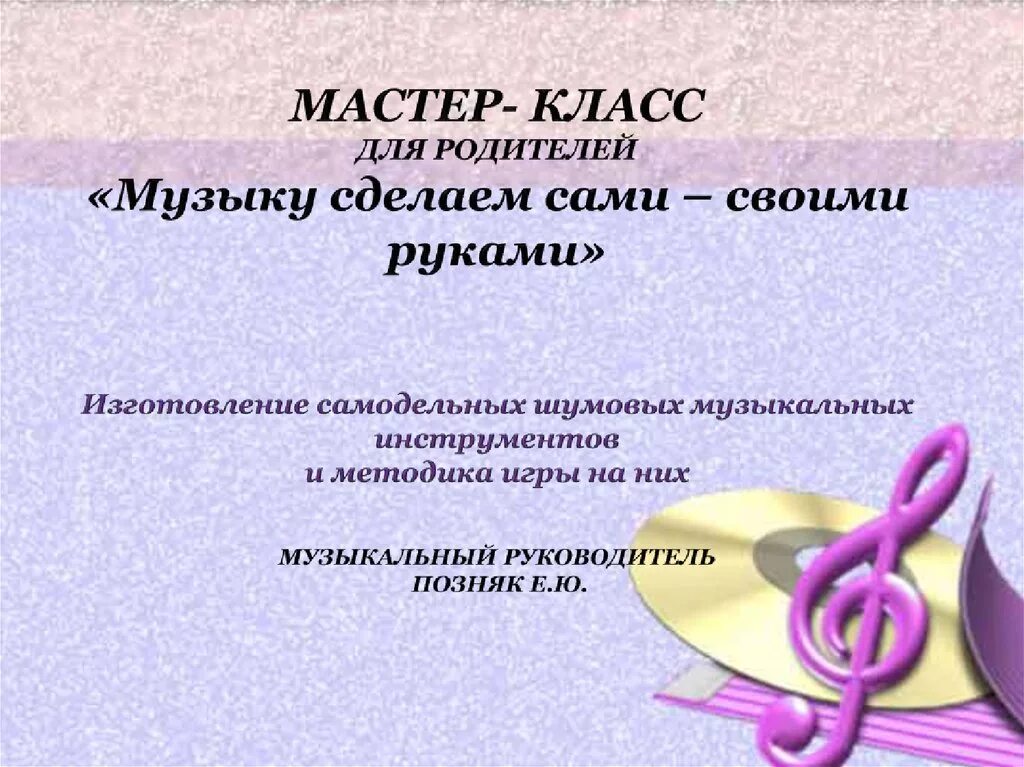 МАСТЕР- КЛАСС
ДЛЯ РОДИТЕЛЕЙ
«Музыку сделаем сами – своими руками»

Изготовление самодельных шумовых музыкальных инструментов
и методика игры на них

МУЗЫКАЛЬНЫЙ РУКОВОДИТЕЛЬ
ПОЗНЯК Е.Ю.